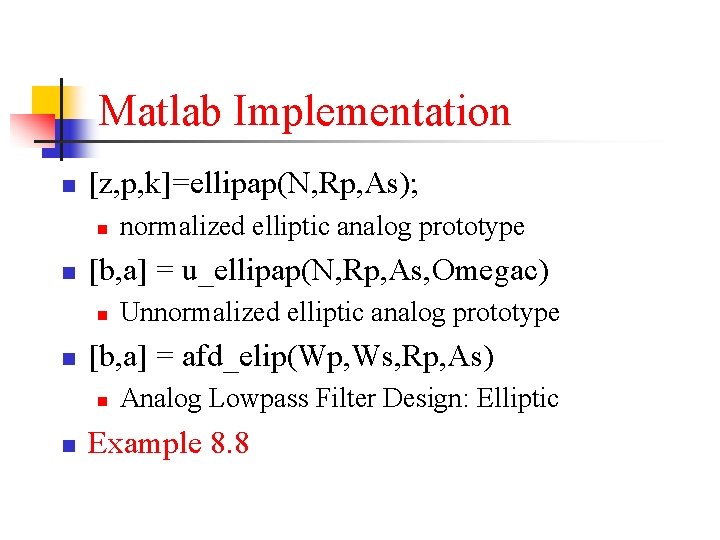 Matlab Implementation

[z,p,k]=ellipap(N,Rp,As);

normalized elliptic analog prototype

[b,a] = u_ellipap(N,Rp,As,Omegac)

Unnormalized elliptic analog prototype

[b,a] = afd_elip(Wp,Ws,Rp,As)

Analog Lowpass Filter Design: Elliptic

Example 8.8